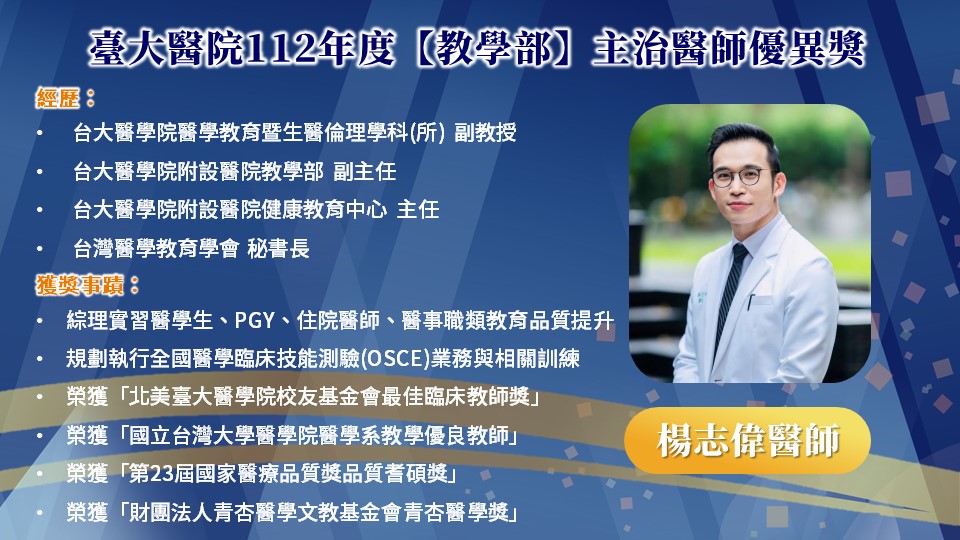 臺大醫院112年度【教學部】主治醫師優異獎

經歷：

• 台大醫學院醫學教育暨生醫倫理學科(所) 副教授

• 台大醫學院附設醫院教學部 副主任

• 台大醫學院附設醫院健康教育中心 主任

• 台灣醫學教育學會 秘書長

獲獎事蹟：

• 綜理實習醫學生、PGY、住院醫師、醫事職類教育品質提升

• 規劃執行全國醫學臨床技能測驗(OSCE)業務與相關訓練

• 榮獲「北美臺大醫學院校友基金會最佳臨床教師獎」

• 榮獲「國立台灣大學醫學院醫學系教學優良教師」

• 榮獲「第23屆國家醫療品質獎品質耆碩獎」

• 榮獲「財團法人青杏醫學文教基金會青杏醫學獎」

楊志偉醫師